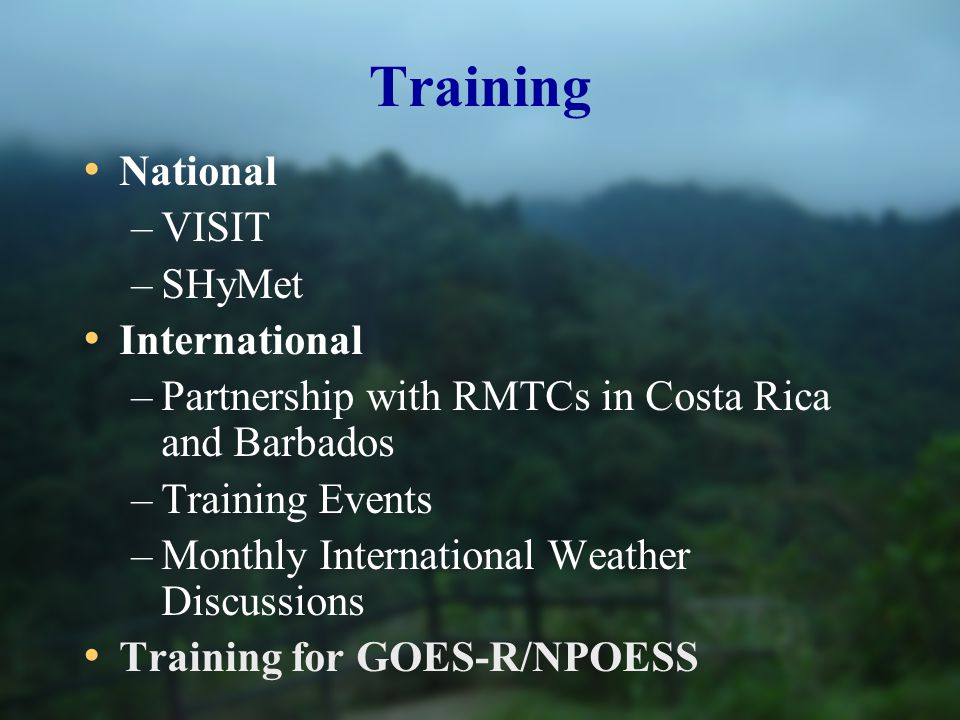 Training

• National
– VISIT
– SHyMet
• International
– Partnership with RMTCs in Costa Rica and Barbados
– Training Events
– Monthly International Weather Discussions
• Training for GOES-R/NPOESS